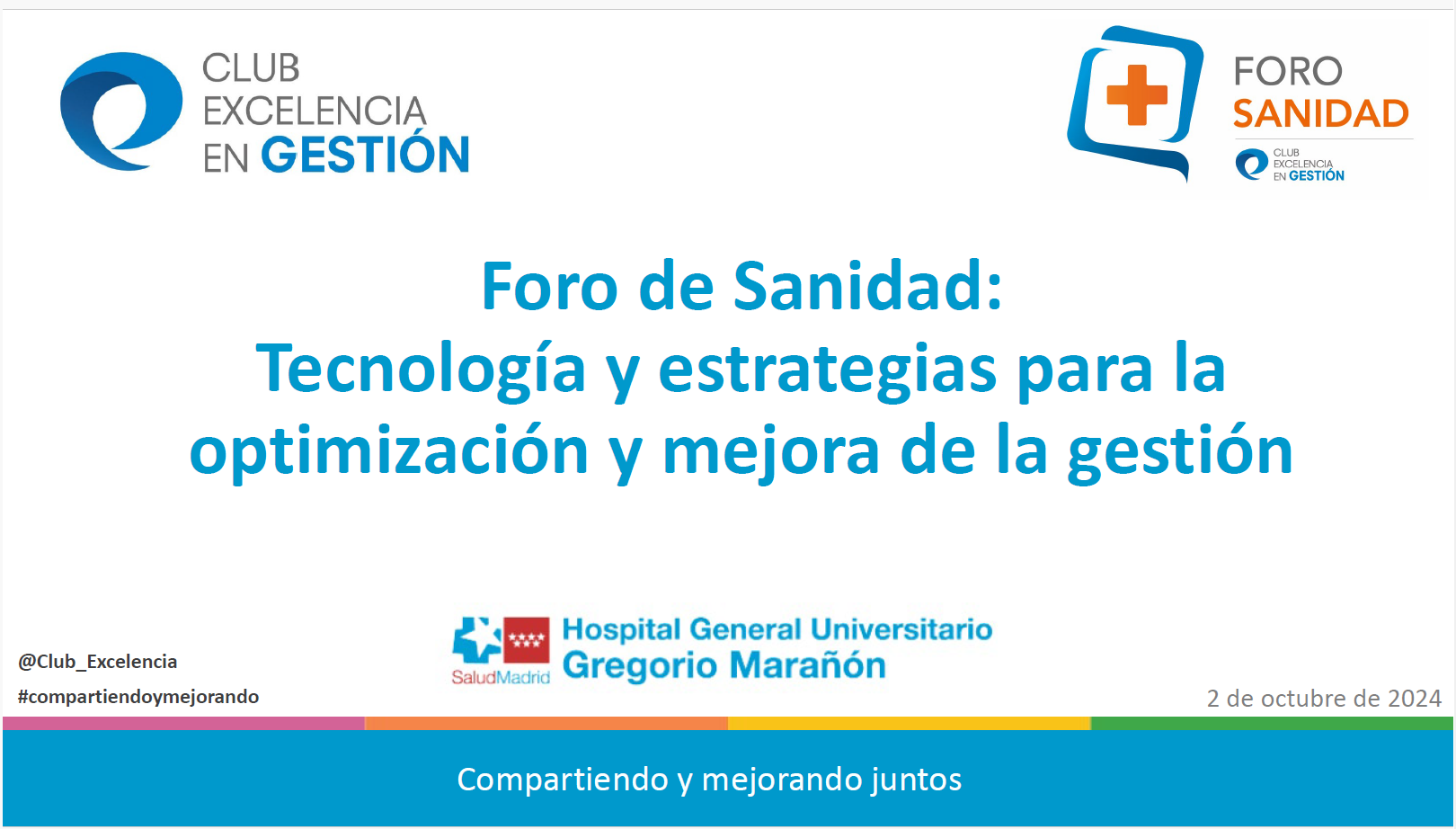 CLUB EXCELENCIA EN GESTIÓN

FORO SANIDAD
CLUB EXCELENCIA EN GESTIÓN

Foro de Sanidad:
Tecnología y estrategias para la optimización y mejora de la gestión

@Club_Excelencia
#compartiendoymejorando

SaludMadrid
Hospital General Universitario Gregorio Marañón

2 de octubre de 2024

Compartiendo y mejorando juntos